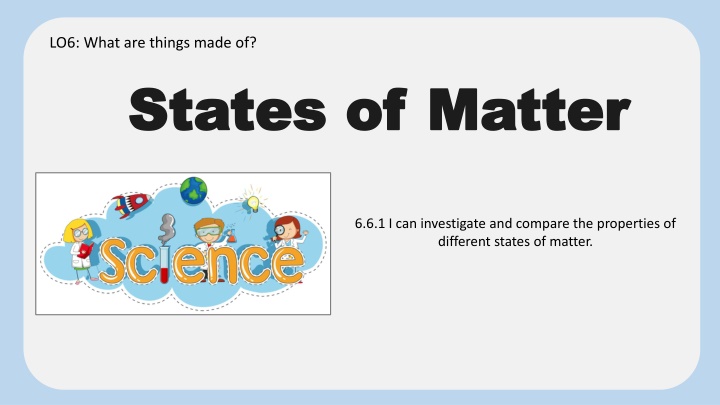 LO6: What are things made of?

States of Matter

Science

6.6.1 I can investigate and compare the properties of different states of matter.